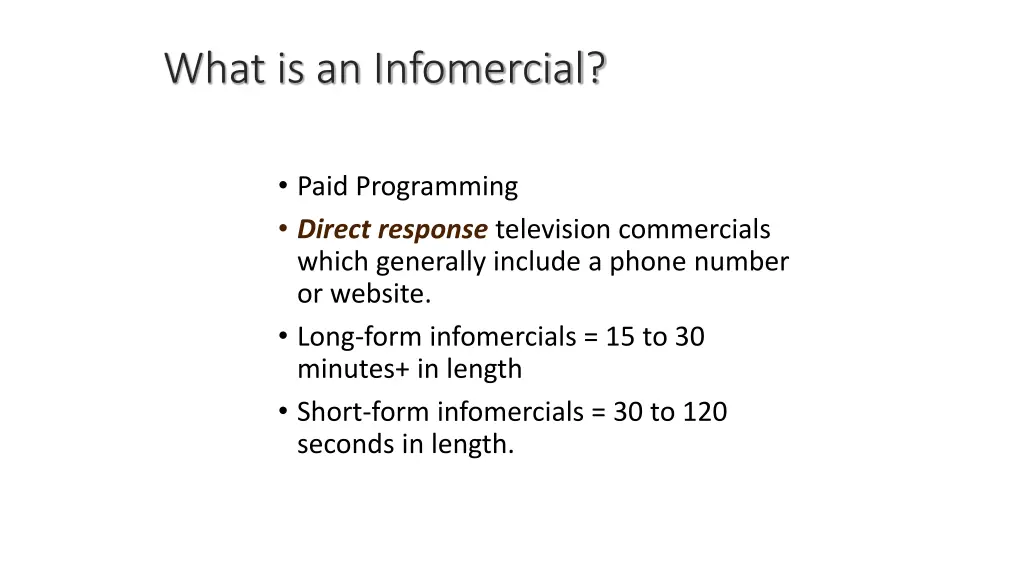 What is an Infomercial?

• Paid Programming
• Direct response television commercials which generally include a phone number or website.
• Long-form infomercials = 15 to 30 minutes+ in length
• Short-form infomercials = 30 to 120 seconds in length.